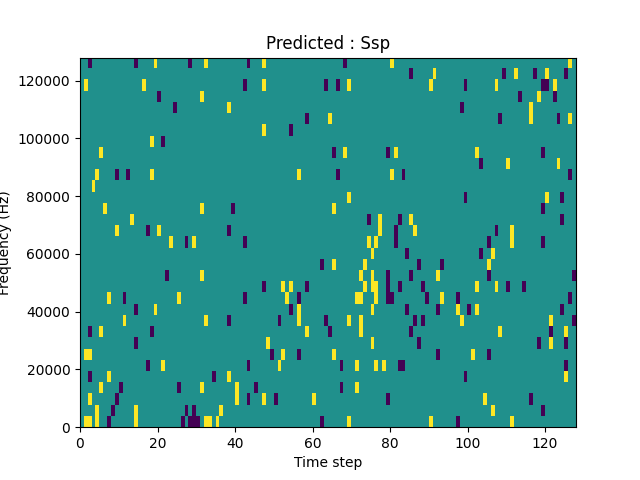 Predicted : Ssp

Frequency (Hz)

120000
100000
80000
60000
40000
20000
0

0 20 40 60 80 100 120

Time step